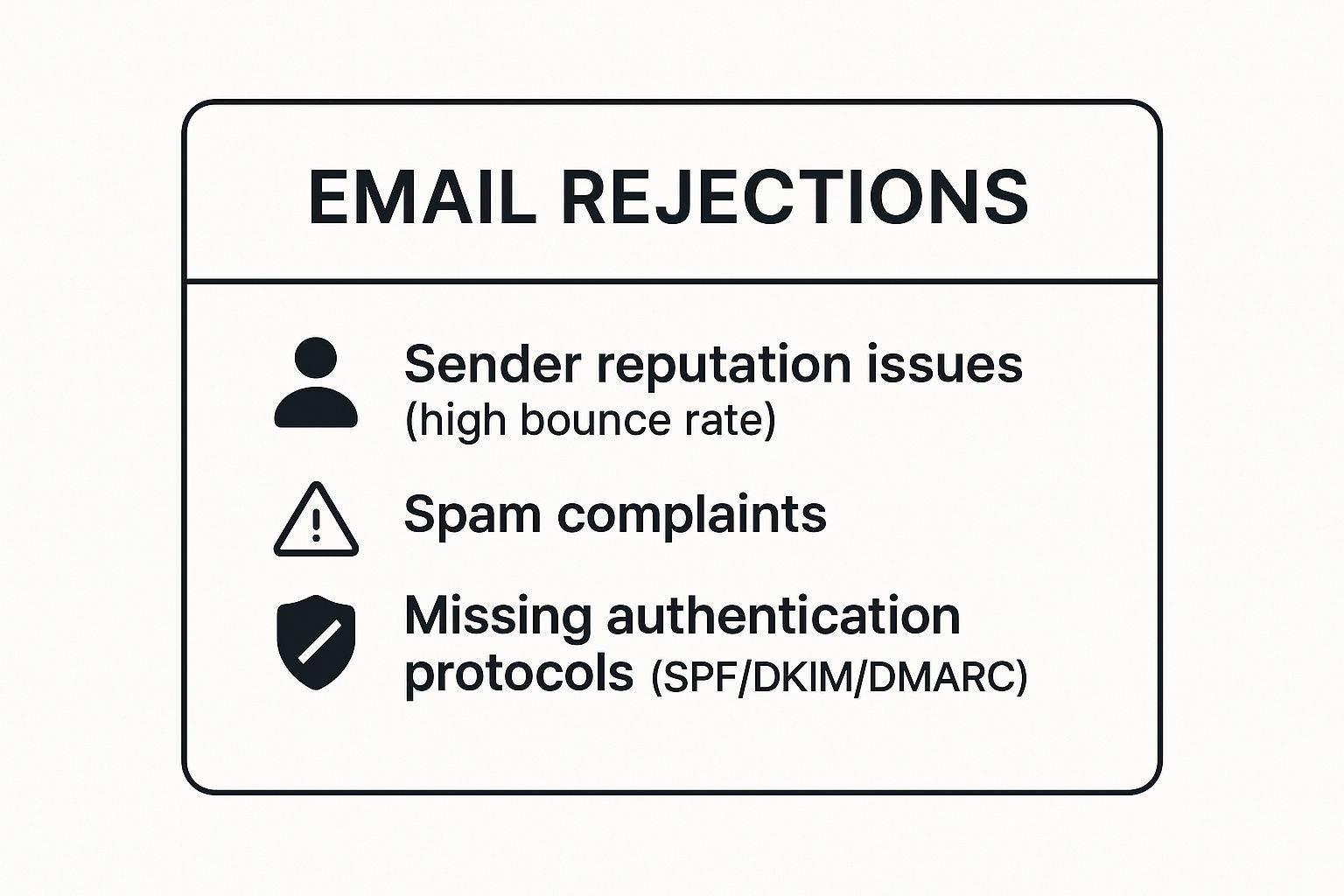 EMAIL REJECTIONS

Sender reputation issues (high bounce rate)

Spam complaints

Missing authentication protocols (SPF/DKIM/DMARC)